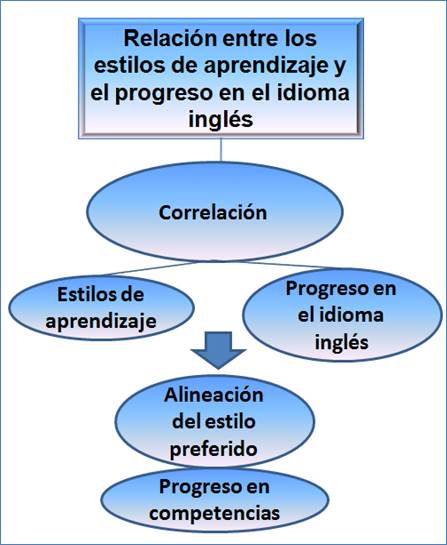 Relación entre los estilos de aprendizaje y el progreso en el idioma inglés

Correlación

Estilos de aprendizaje

Progreso en el idioma inglés

Alineación del estilo preferido

Progreso en competencias